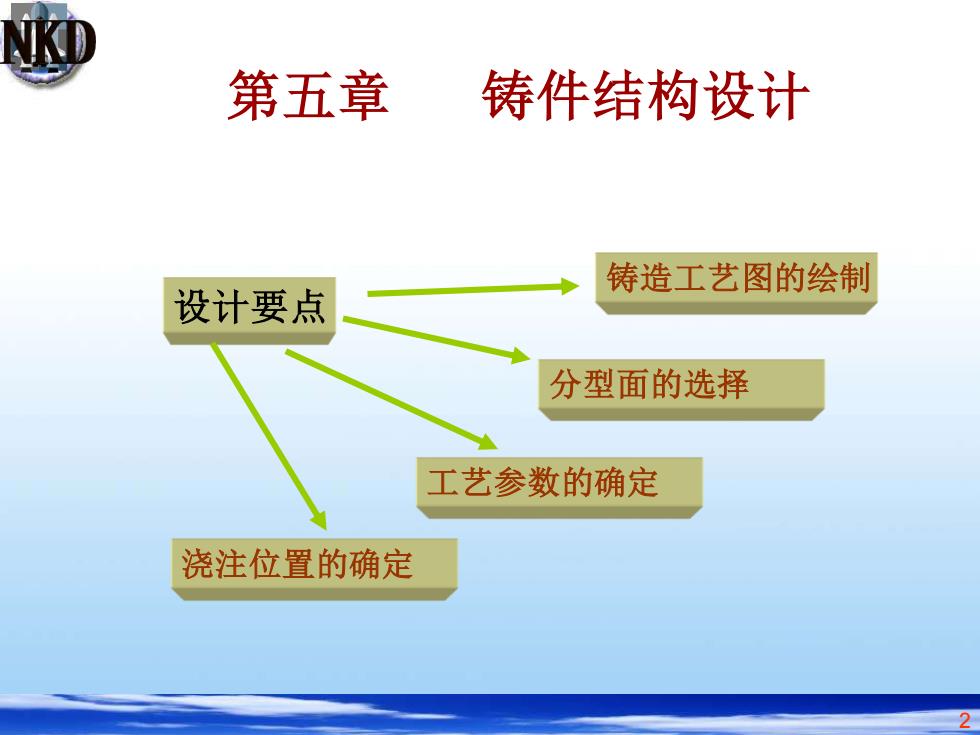 NKD

第五章　　铸件结构设计

设计要点

铸造工艺图的绘制

分型面的选择

工艺参数的确定

浇注位置的确定

2